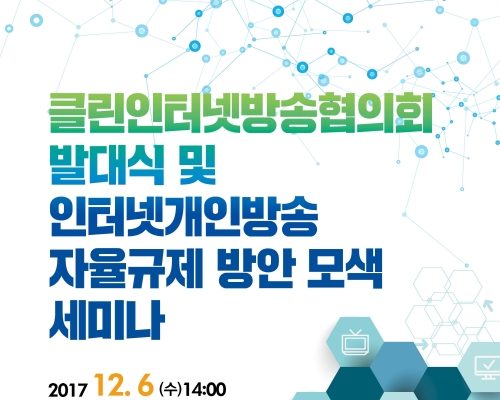 클린인터넷방송협의회
발대식 및
인터넷개인방송
자율규제 방안 모색
세미나

2017 12. 6 (수)14:00